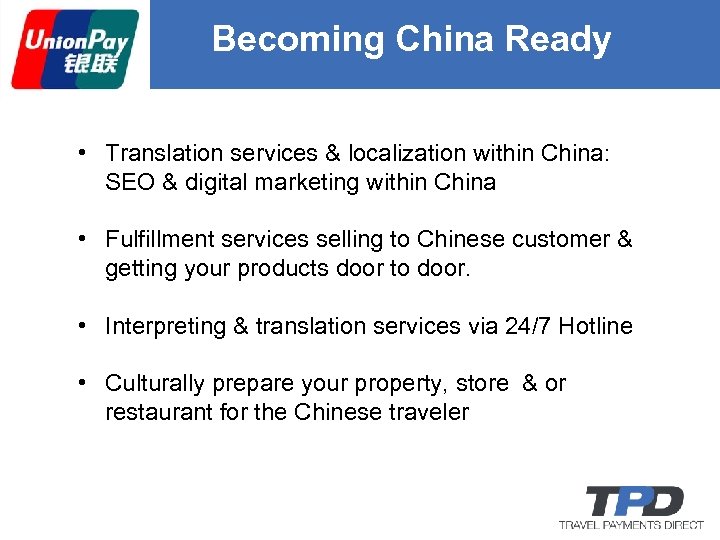 UnionPay
银联

Becoming China Ready

• Translation services & localization within China: SEO & digital marketing within China

• Fulfillment services selling to Chinese customer & getting your products door to door.

• Interpreting & translation services via 24/7 Hotline

• Culturally prepare your property, store & or restaurant for the Chinese traveler

TPD
TRAVEL PAYMENTS DIRECT